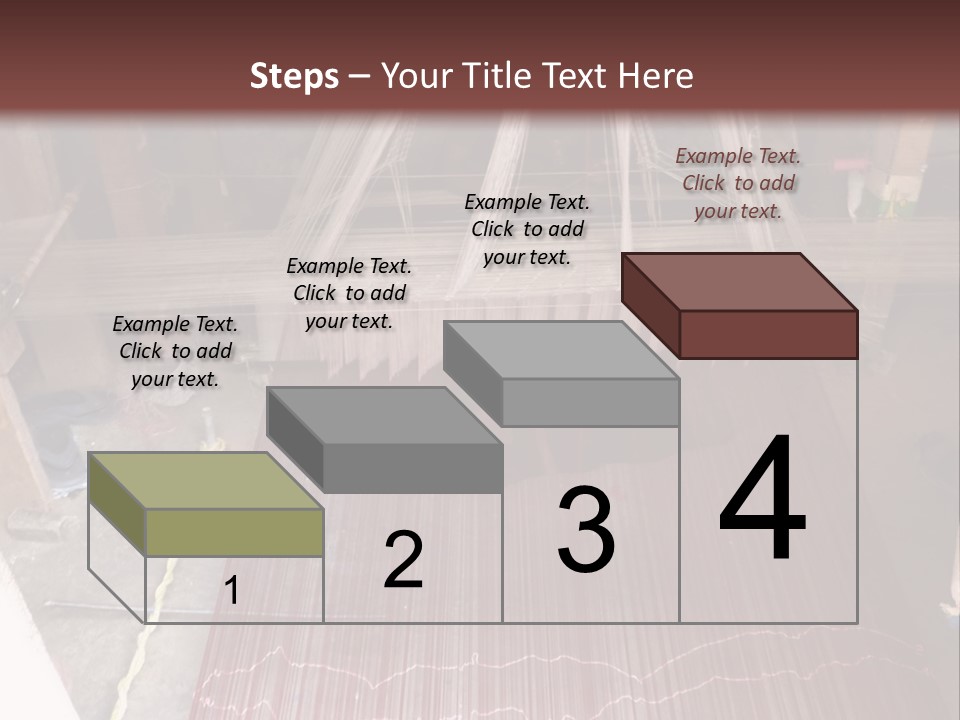 Steps – Your Title Text Here

Example Text. Click to add your text.

Example Text. Click to add your text.

Example Text. Click to add your text.

Example Text. Click to add your text.

1

2

3

4